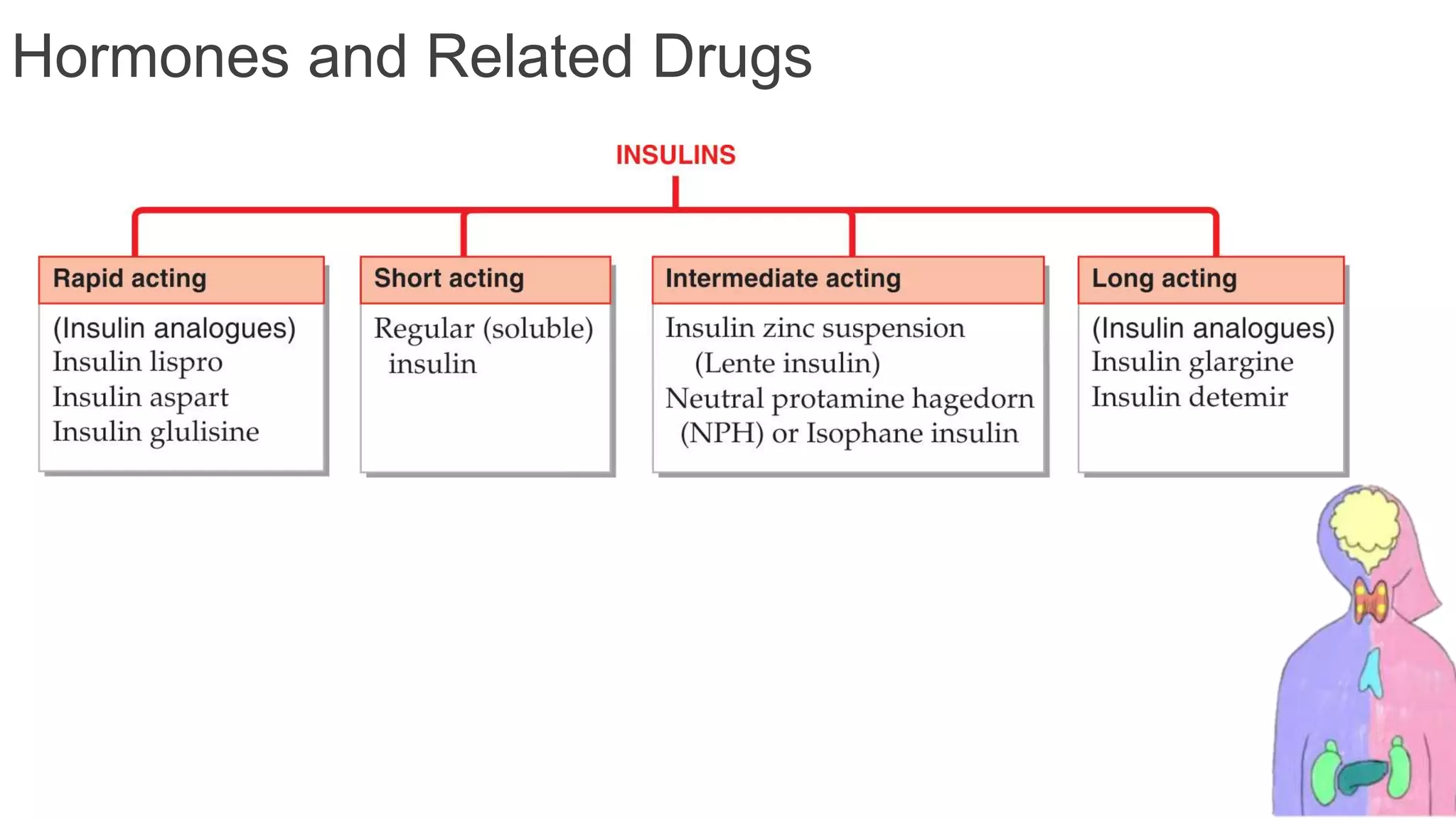 Hormones and Related Drugs

INSULINS

Rapid acting

(Insulin analogues)
Insulin lispro
Insulin aspart
Insulin glulisine

Short acting

Regular (soluble) insulin

Intermediate acting

Insulin zinc suspension (Lente insulin)
Neutral protamine hagedorn (NPH) or Isophane insulin

Long acting

(Insulin analogues)
Insulin glargine
Insulin detemir